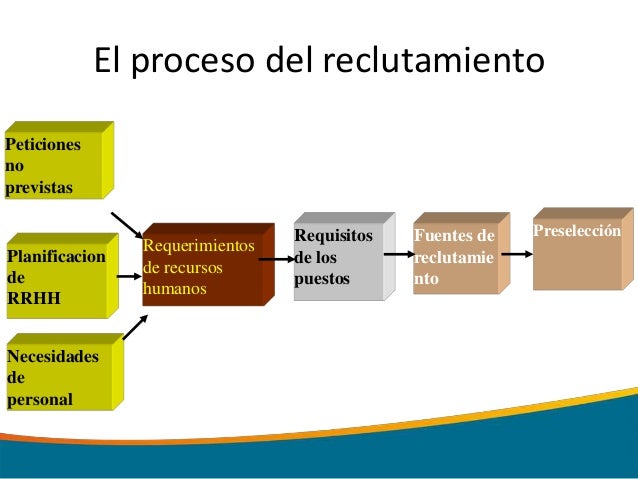 El proceso del reclutamiento

Peticiones no previstas

Planificacion de RRHH

Necesidades de personal

Requerimientos de recursos humanos

Requisitos de los puestos

Fuentes de reclutamiento

Preselección